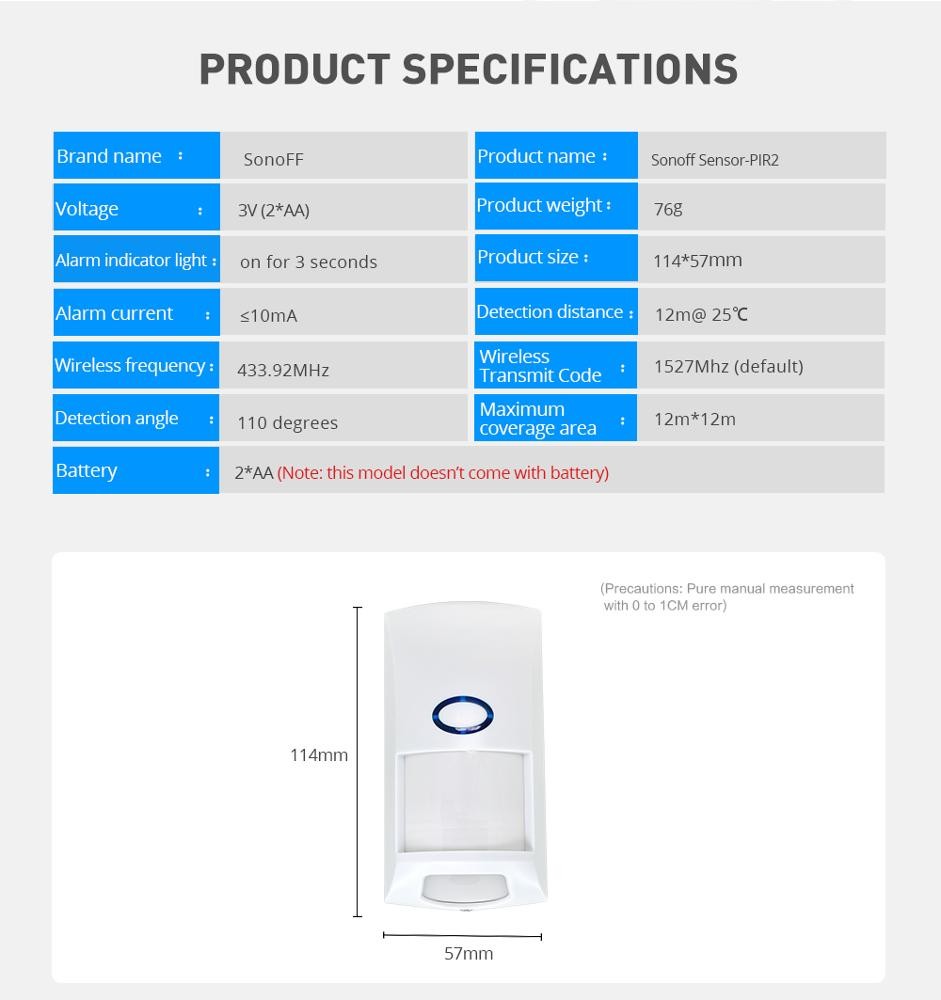 PRODUCT SPECIFICATIONS

| Brand name : | SonoFF | Product name : | Sonoff Sensor-PIR2 |
|---|---|---|---|
| Voltage : | 3V (2*AA) | Product weight : | 76g |
| Alarm indicator light : | on for 3 seconds | Product size : | 114*57mm |
| Alarm current : | ≤10mA | Detection distance : | 12m@ 25℃ |
| Wireless frequency : | 433.92MHz | Wireless Transmit Code : | 1527Mhz (default) |
| Detection angle : | 110 degrees | Maximum coverage area : | 12m*12m |
| Battery : | 2*AA (Note: this model doesn't come with battery) | | |

(Precautions: Pure manual measurement with 0 to 1CM error)

114mm

57mm